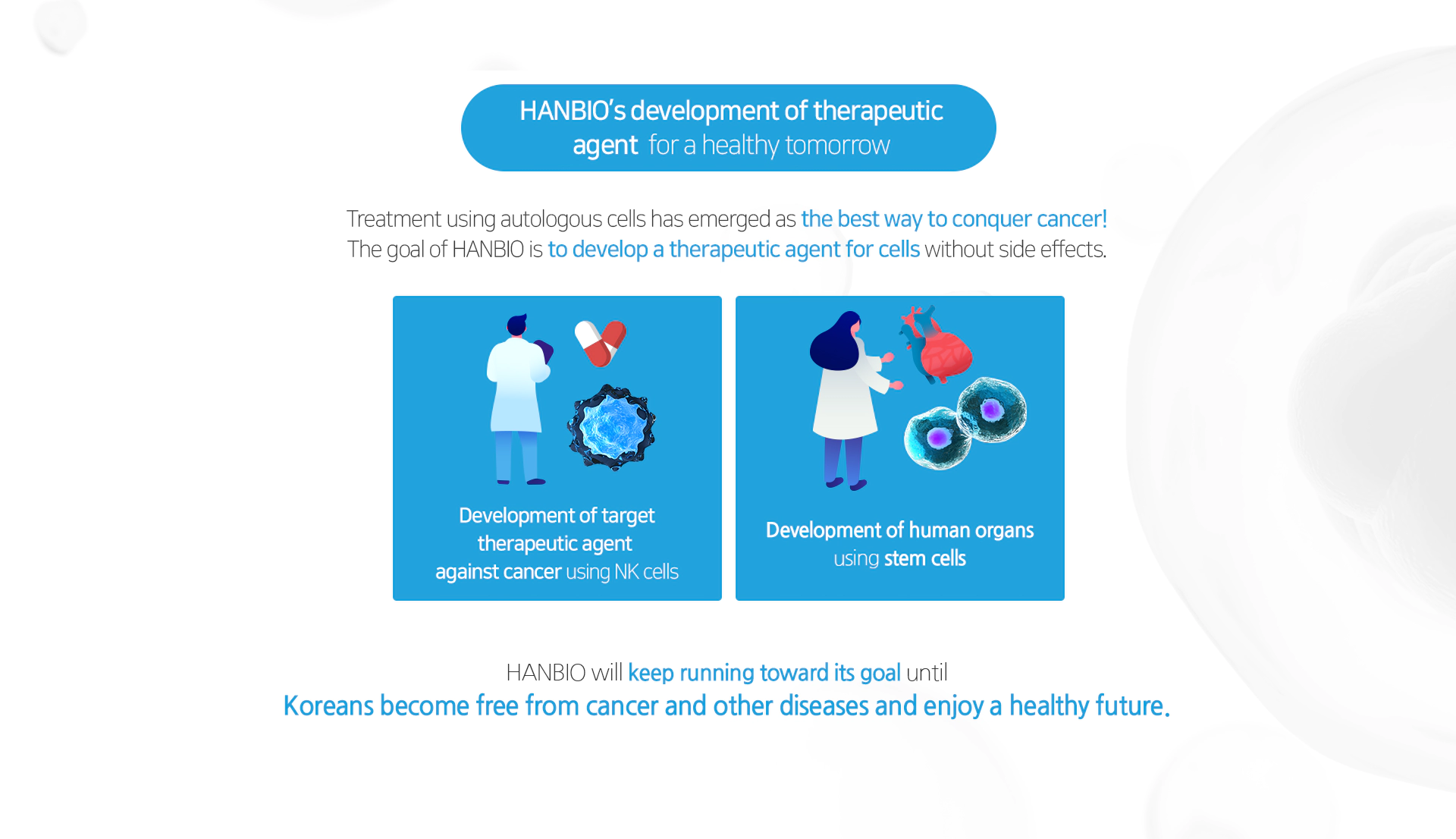 HANBIO's development of therapeutic agent for a healthy tomorrow

Treatment using autologous cells has emerged as the best way to conquer cancer!
The goal of HANBIO is to develop a therapeutic agent for cells without side effects.

Development of target therapeutic agent against cancer using NK cells

Development of human organs using stem cells

HANBIO will keep running toward its goal until
Koreans become free from cancer and other diseases and enjoy a healthy future.